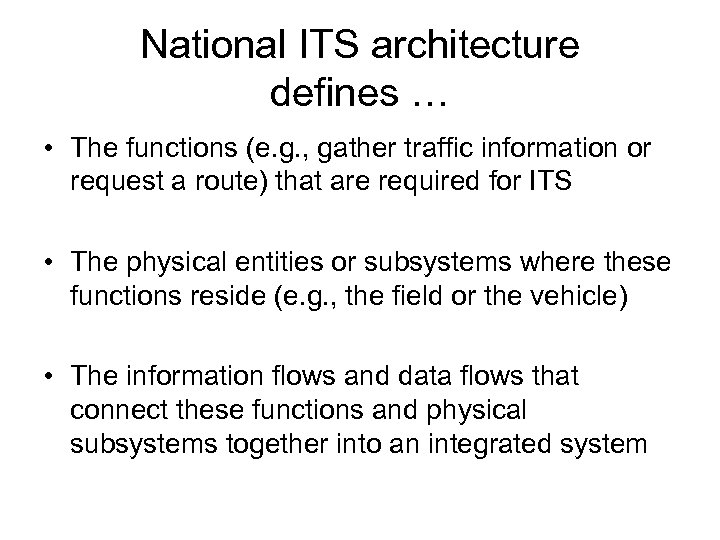 National ITS architecture defines …

• The functions (e.g., gather traffic information or request a route) that are required for ITS

• The physical entities or subsystems where these functions reside (e.g., the field or the vehicle)

• The information flows and data flows that connect these functions and physical subsystems together into an integrated system